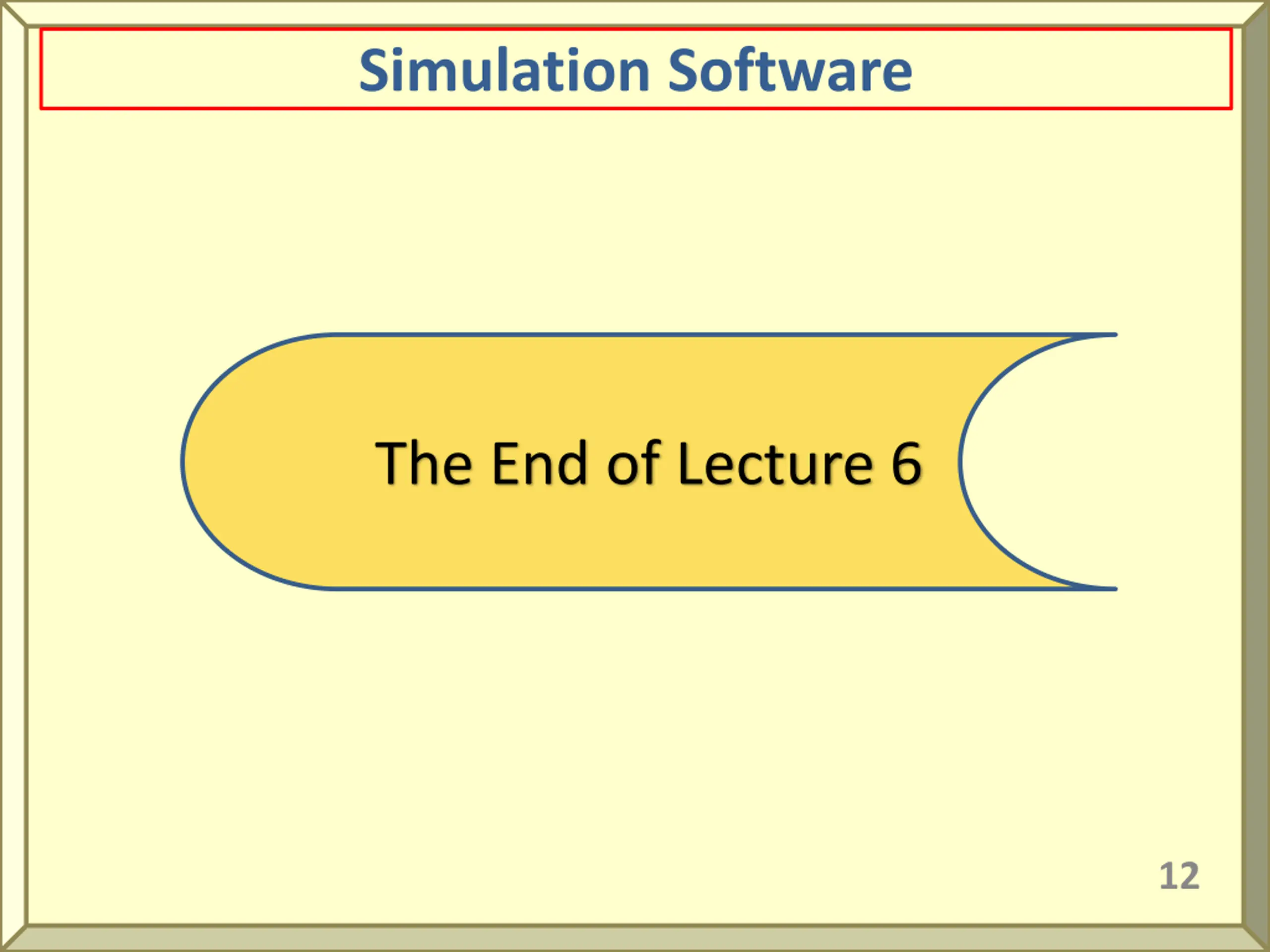 Simulation Software

The End of Lecture 6

12